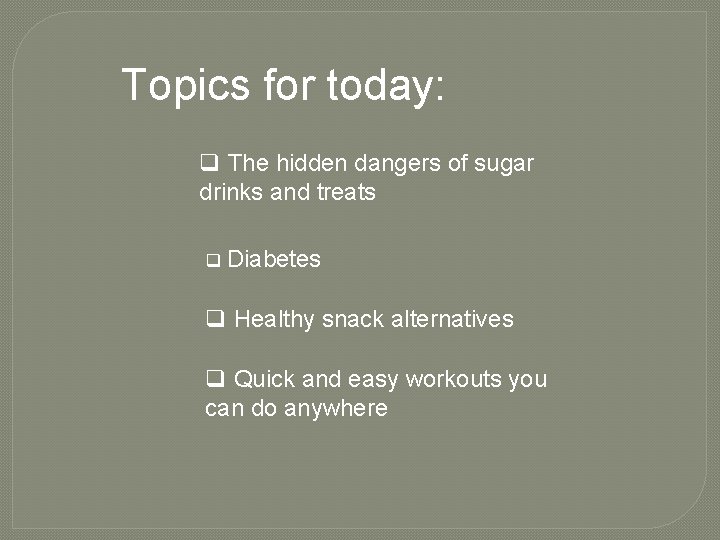 Topics for today:

❑ The hidden dangers of sugar drinks and treats

❑ Diabetes

❑ Healthy snack alternatives

❑ Quick and easy workouts you can do anywhere